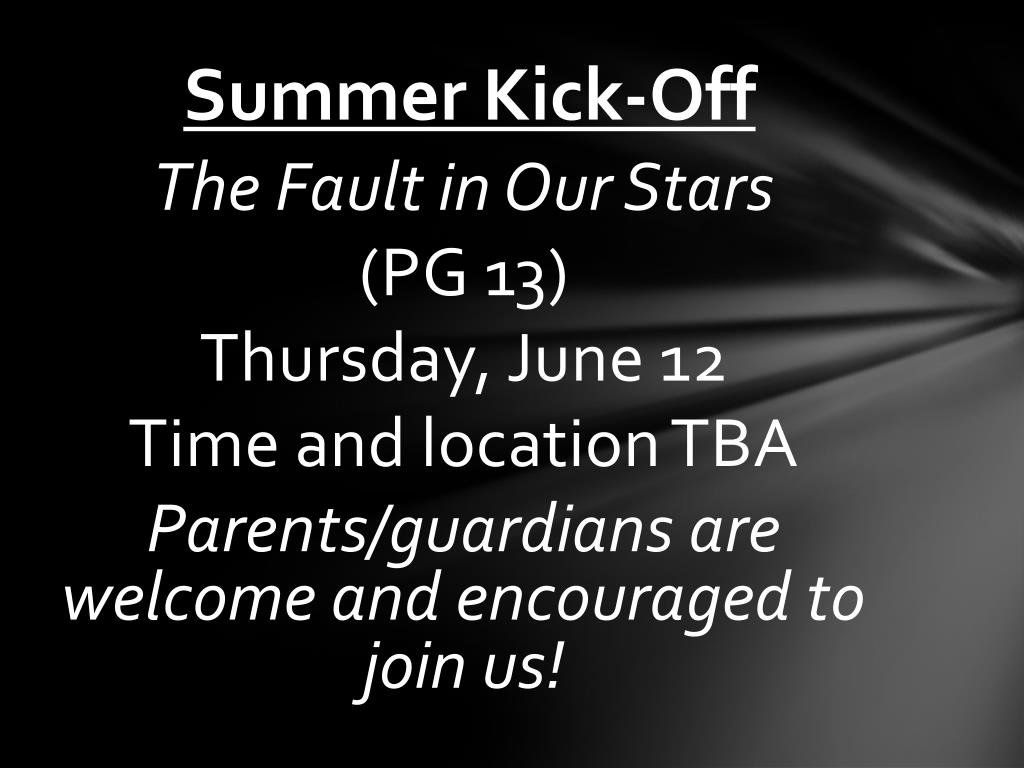 Summer Kick-Off

The Fault in Our Stars

(PG 13)

Thursday, June 12

Time and location TBA

Parents/guardians are welcome and encouraged to join us!